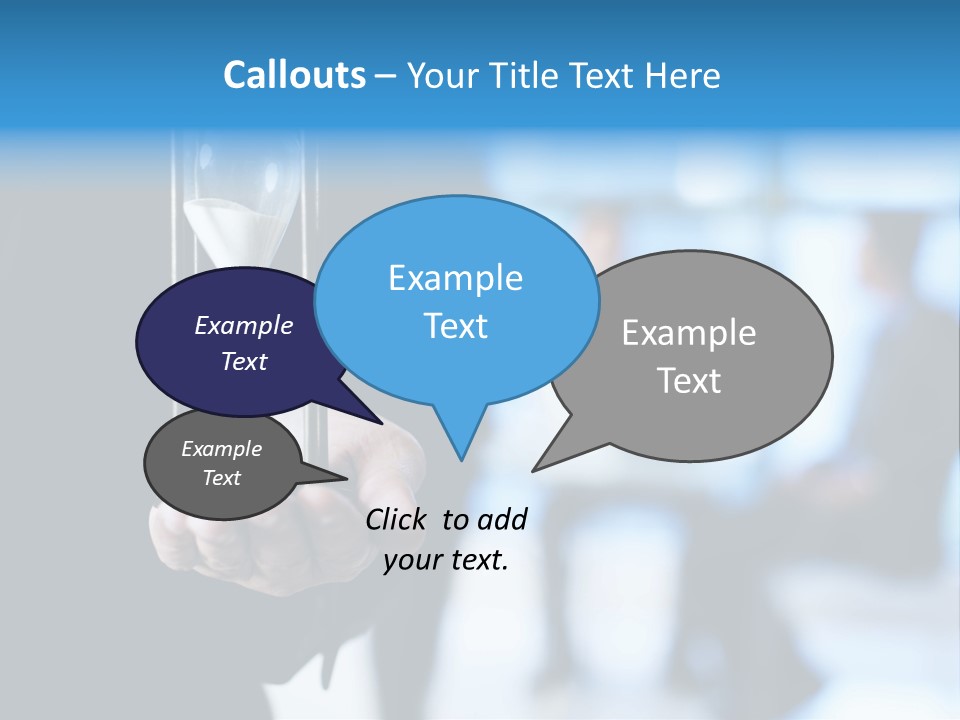 Callouts – Your Title Text Here

Example Text

Example Text

Example Text

Example Text

Click to add your text.